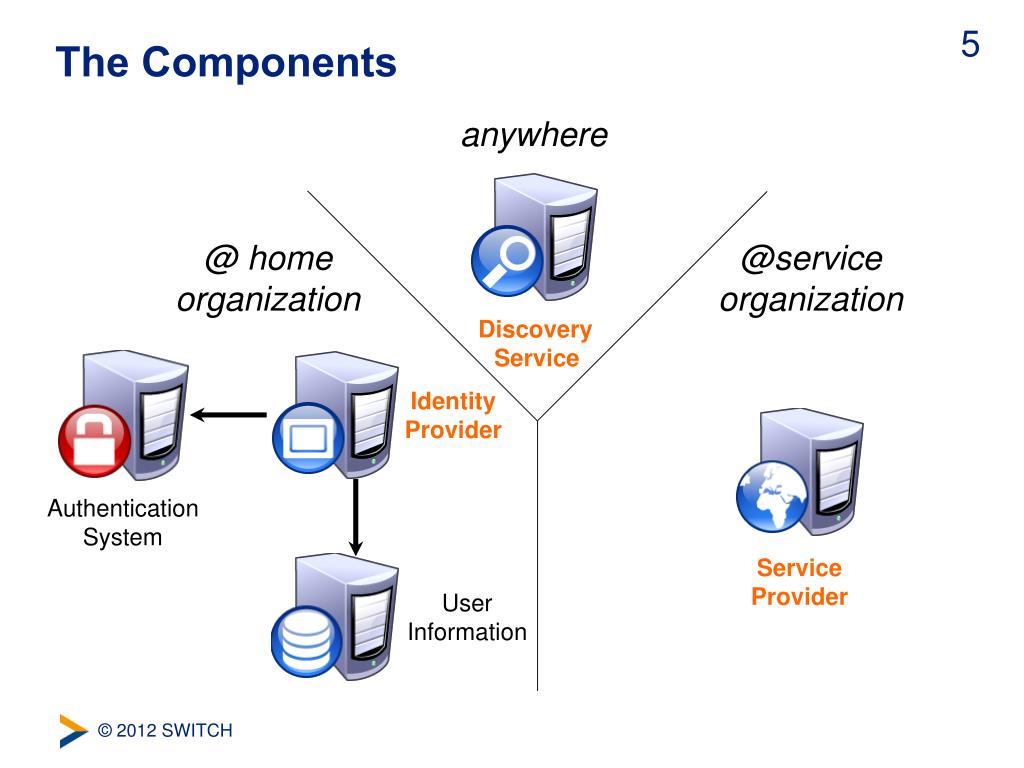 The Components

5

anywhere

@ home organization

Discovery Service

@service organization

Identity Provider

Authentication System

User Information

Service Provider

© 2012 SWITCH